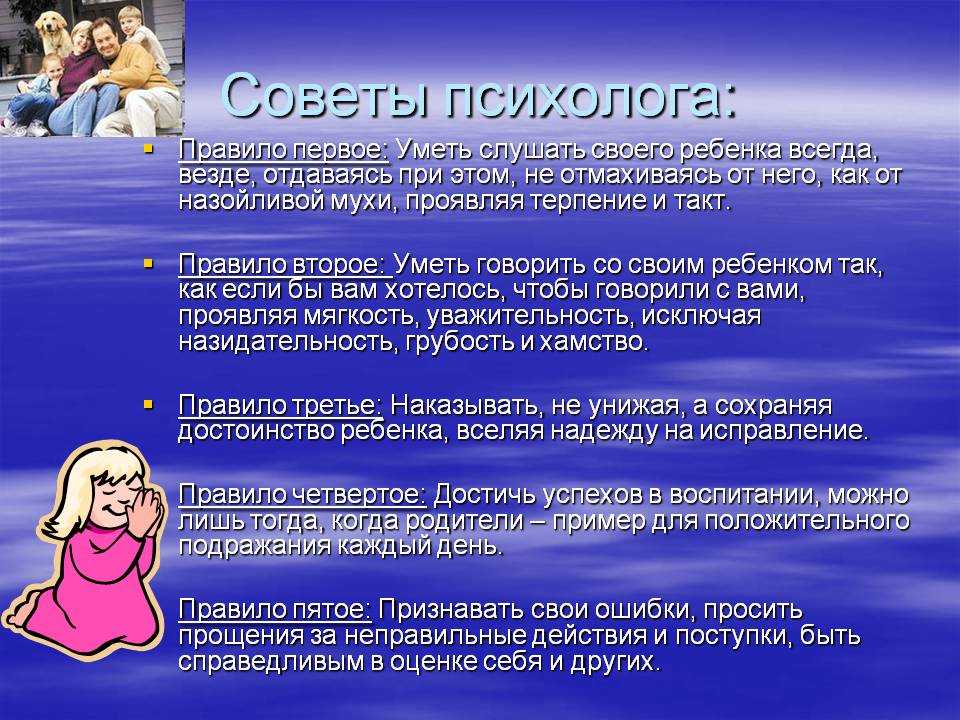 Советы психолога:

Правило первое: Уметь слушать своего ребенка всегда, везде, отдаваясь при этом, не отмахиваясь от него, как от назойливой мухи, проявляя терпение и такт.

Правило второе: Уметь говорить со своим ребенком так, как если бы вам хотелось, чтобы говорили с вами, проявляя мягкость, уважительность, исключая назидательность, грубость и хамство.

Правило третье: Наказывать, не унижая, а сохраняя достоинство ребенка, вселяя надежду на исправление.

Правило четвертое: Достичь успехов в воспитании, можно лишь тогда, когда родители – пример для положительного подражания каждый день.

Правило пятое: Признавать свои ошибки, просить прощения за неправильные действия и поступки, быть справедливым в оценке себя и других.